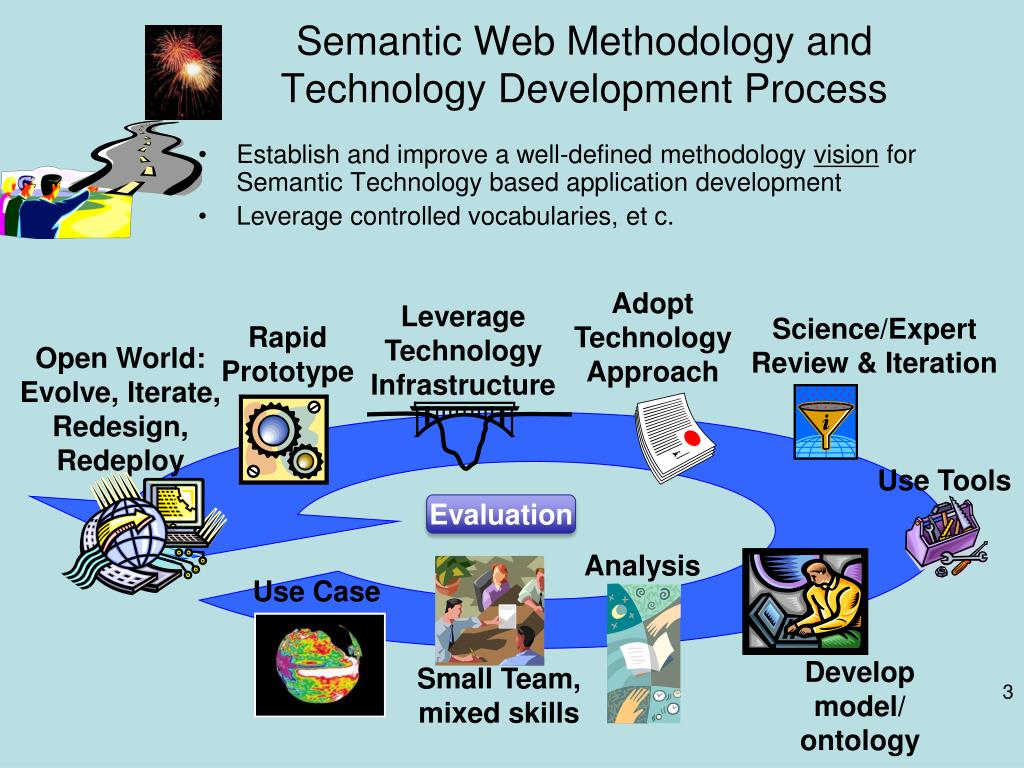 Semantic Web Methodology and Technology Development Process

• Establish and improve a well-defined methodology vision for Semantic Technology based application development
• Leverage controlled vocabularies, et c.

Open World: Evolve, Iterate, Redesign, Redeploy

Rapid Prototype

Leverage Technology Infrastructure

Adopt Technology Approach

Science/Expert Review & Iteration

Use Tools

Evaluation

Use Case

Small Team, mixed skills

Analysis

Develop model/ ontology

3